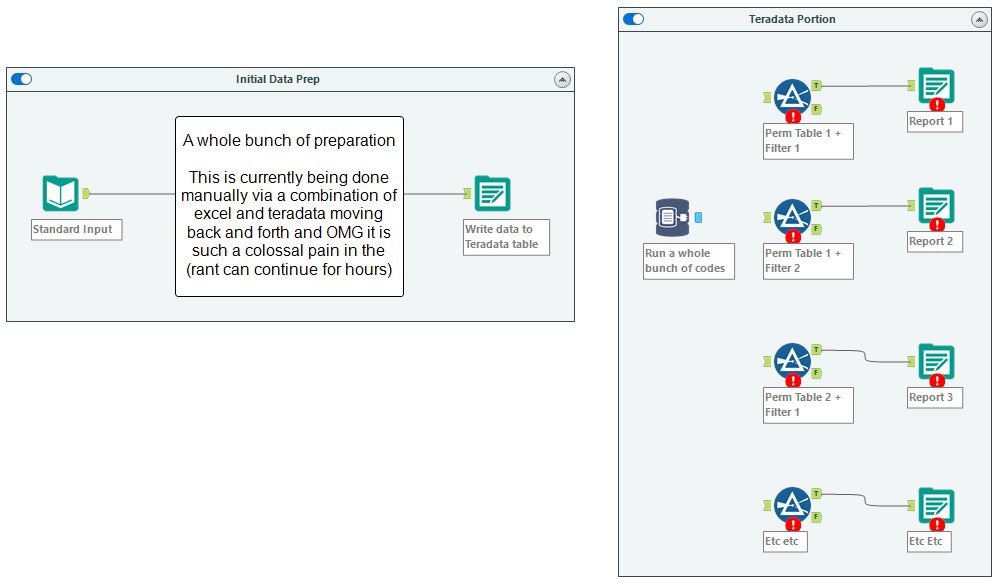 Initial Data Prep

Standard Input

A whole bunch of preparation

This is currently being done manually via a combination of excel and teradata moving back and forth and OMG it is such a colossal pain in the (rant can continue for hours)

Write data to Teradata table

Teradata Portion

Run a whole bunch of codes

T
F
Perm Table 1 + Filter 1

Report 1

T
F
Perm Table 1 + Filter 2

Report 2

T
F
Perm Table 2 + Filter 1

Report 3

T
F
Etc etc

Etc Etc